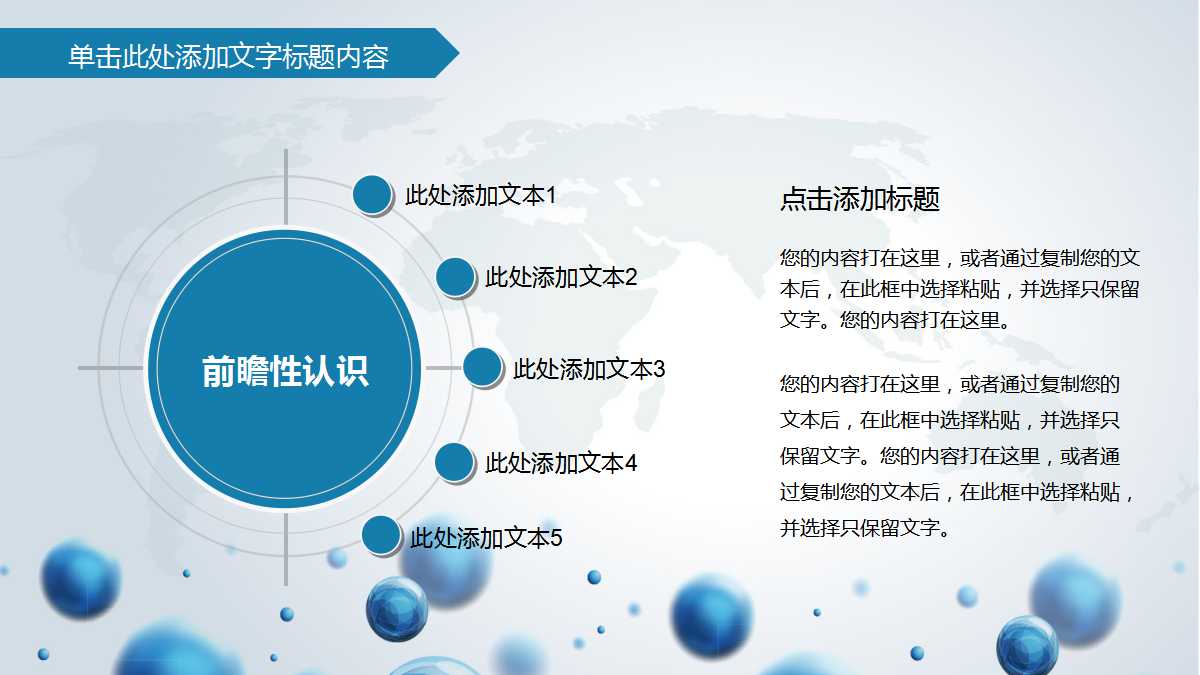 单击此处添加文字标题内容

前瞻性认识

此处添加文本1

此处添加文本2

此处添加文本3

此处添加文本4

此处添加文本5

点击添加标题

您的内容打在这里，或者通过复制您的文本后，在此框中选择粘贴，并选择只保留文字。您的内容打在这里。

您的内容打在这里，或者通过复制您的文本后，在此框中选择粘贴，并选择只保留文字。您的内容打在这里，或者通过复制您的文本后，在此框中选择粘贴，并选择只保留文字。